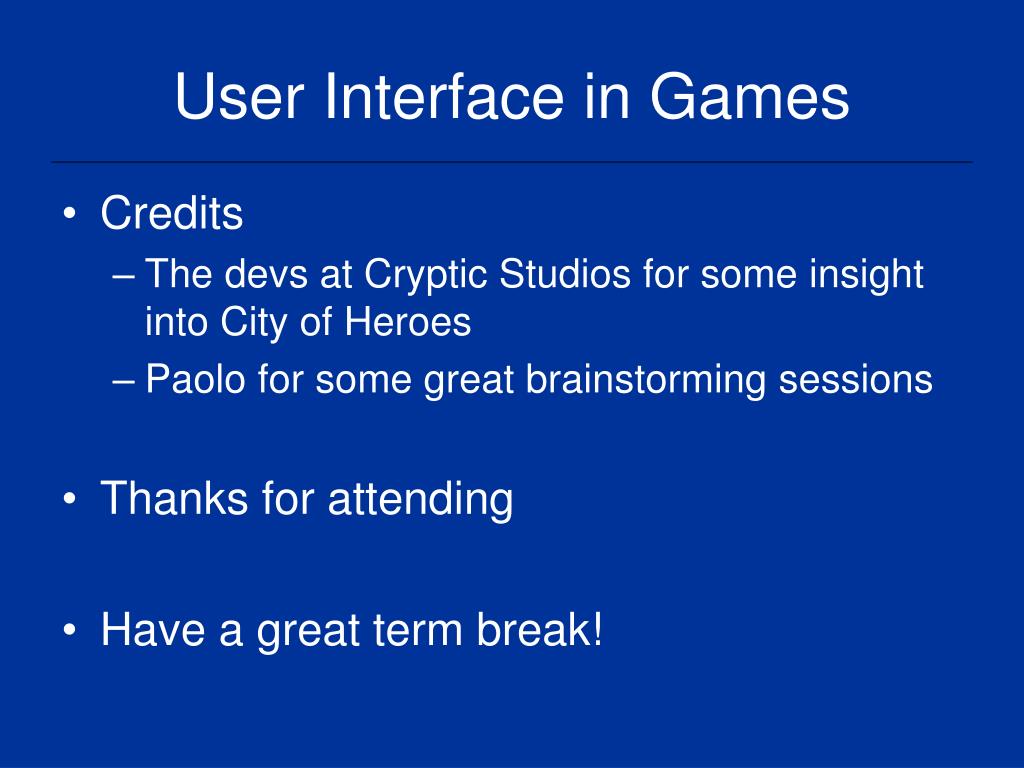 User Interface in Games

• Credits
– The devs at Cryptic Studios for some insight into City of Heroes
– Paolo for some great brainstorming sessions

• Thanks for attending

• Have a great term break!